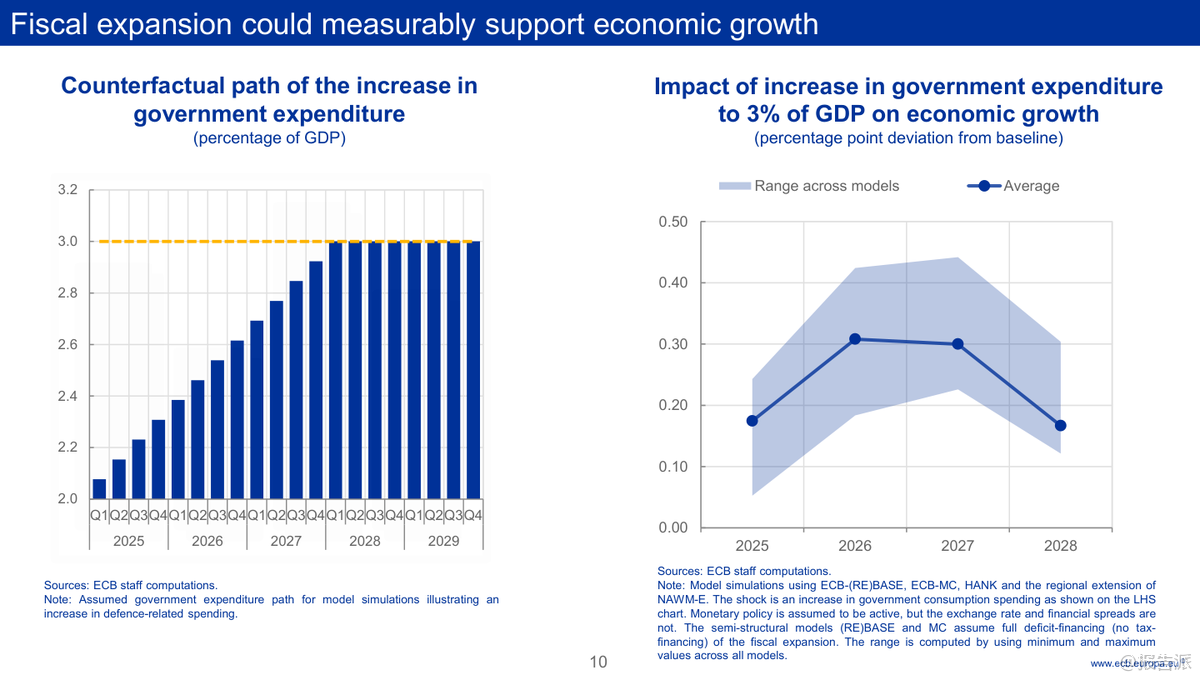 Fiscal expansion could measurably support economic growth

Counterfactual path of the increase in government expenditure
(percentage of GDP)

3.2
3.0
2.8
2.6
2.4
2.2
2.0

Q1 Q2 Q3 Q4 Q1 Q2 Q3 Q4 Q1 Q2 Q3 Q4 Q1 Q2 Q3 Q4 Q1 Q2 Q3 Q4
2025 2026 2027 2028 2029

Sources: ECB staff computations.
Note: Assumed government expenditure path for model simulations illustrating an increase in defence-related spending.

Impact of increase in government expenditure to 3% of GDP on economic growth
(percentage point deviation from baseline)

Range across models
Average

0.50
0.40
0.30
0.20
0.10
0.00

2025 2026 2027 2028

Sources: ECB staff computations.
Note: Model simulations using ECB-(RE)BASE, ECB-MC, HANK and the regional extension of NAWM-E. The shock is an increase in government consumption spending as shown on the LHS chart. Monetary policy is assumed to be active, but the exchange rate and financial spreads are not. The semi-structural models (RE)BASE and MC assume full deficit-financing (no tax-financing) of the fiscal expansion. The range is computed by using minimum and maximum values across all models.

10

www.ecb.europa.eu ©